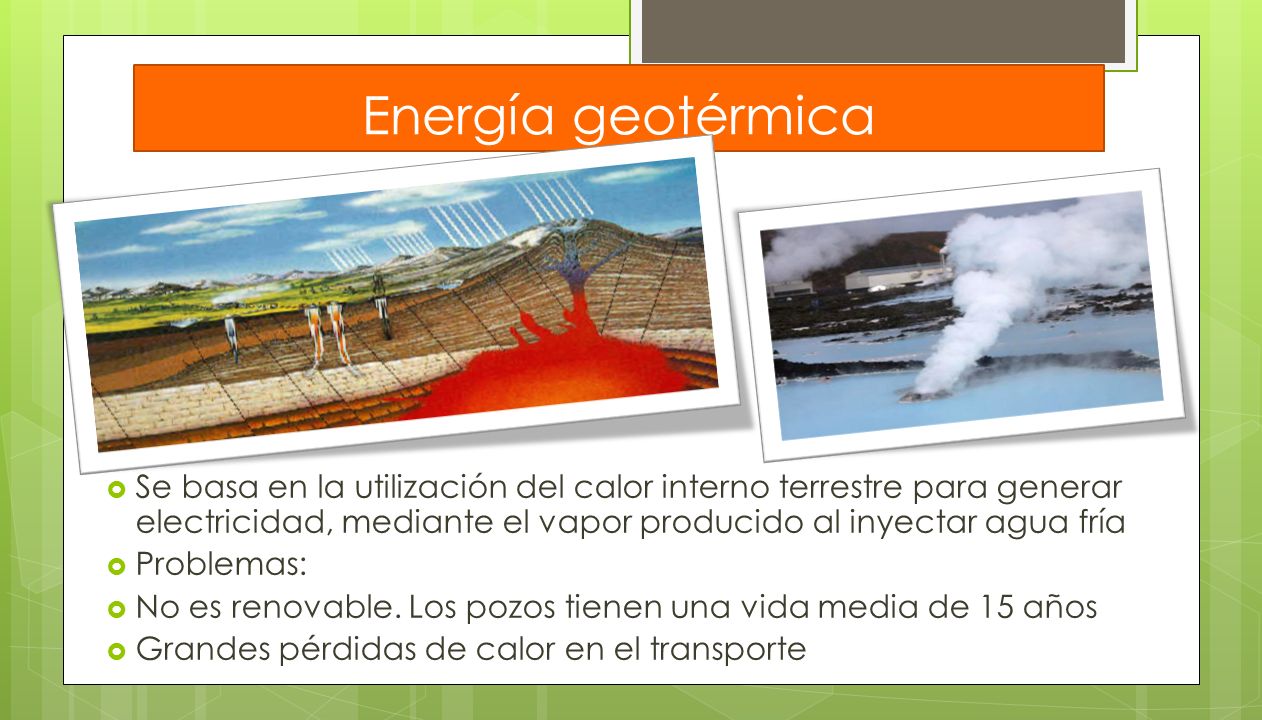 Energía geotérmica

Se basa en la utilización del calor interno terrestre para generar electricidad, mediante el vapor producido al inyectar agua fría

Problemas:

No es renovable. Los pozos tienen una vida media de 15 años

Grandes pérdidas de calor en el transporte